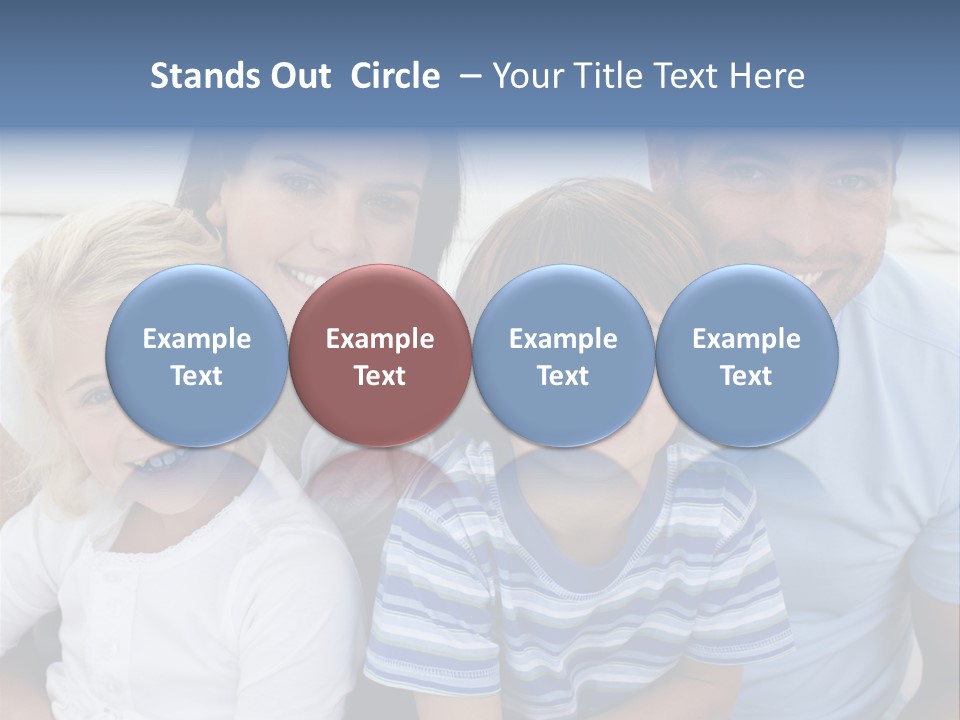 Stands Out Circle – Your Title Text Here

Example Text

Example Text

Example Text

Example Text